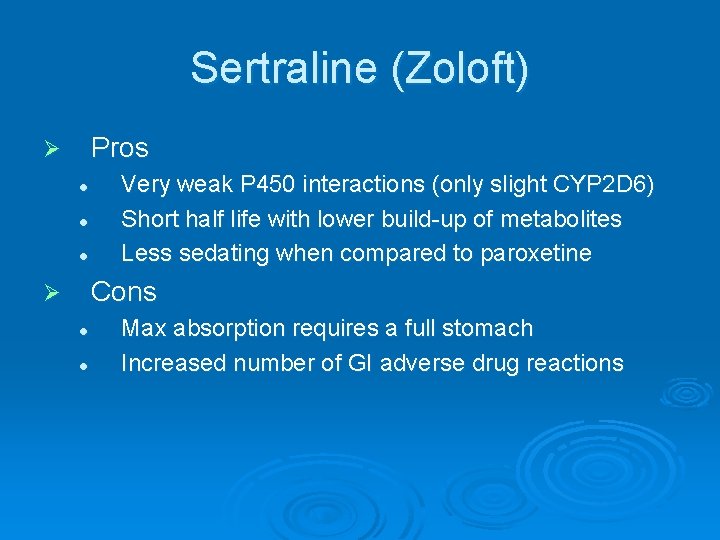 Sertraline (Zoloft)

➢ Pros
- Very weak P450 interactions (only slight CYP2D6)
- Short half life with lower build-up of metabolites
- Less sedating when compared to paroxetine

➢ Cons
- Max absorption requires a full stomach
- Increased number of GI adverse drug reactions